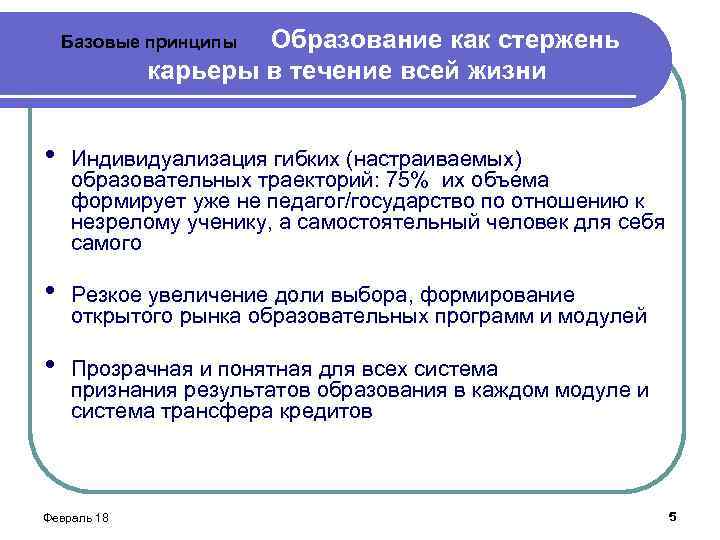 Базовые принципы

Образование как стержень карьеры в течение всей жизни

• Индивидуализация гибких (настраиваемых) образовательных траекторий: 75% их объема формирует уже не педагог/государство по отношению к незрелому ученику, а самостоятельный человек для себя самого

• Резкое увеличение доли выбора, формирование открытого рынка образовательных программ и модулей

• Прозрачная и понятная для всех система признания результатов образования в каждом модуле и система трансфера кредитов

Февраль 18

5